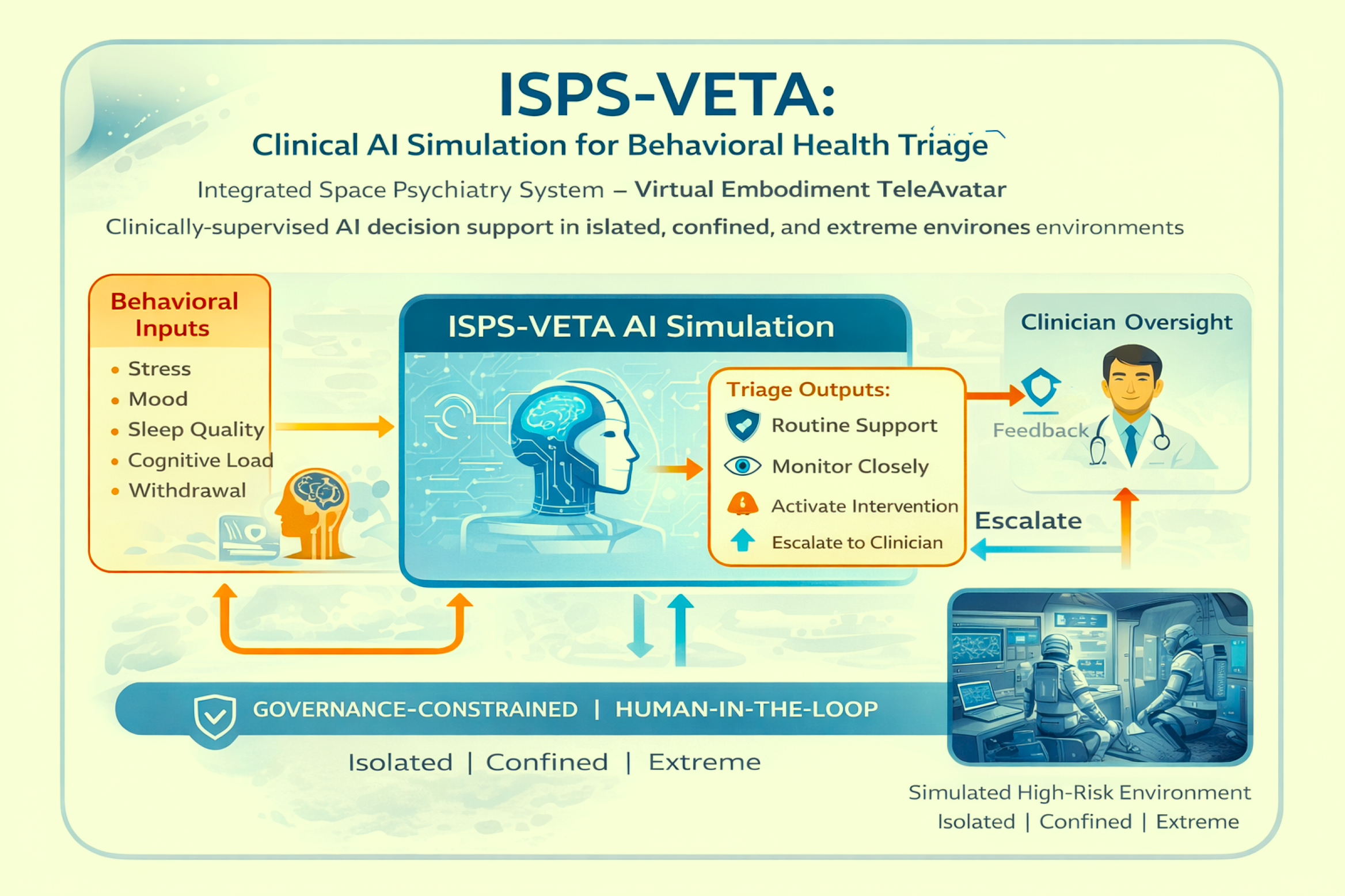 ISPS-VETA:
Clinical AI Simulation for Behavioral Health Triage

Integrated Space Psychiatry System – Virtual Embodiment TeleAvatar

Clinically-supervised AI decision support in islated, confined, and extreme environes environments

Behavioral Inputs
• Stress
• Mood
• Sleep Quality
• Cognitive Load
• Withdrawal

ISPS-VETA AI Simulation

Triage Outputs:
Routine Support
Monitor Closely
Activate Intervention
Escalate to Clinician

Clinician Oversight

Feedback

Escalate

GOVERNANCE-CONSTRAINED | HUMAN-IN-THE-LOOP

Isolated | Confined | Extreme

Simulated High-Risk Environment
Isolated | Confined | Extreme